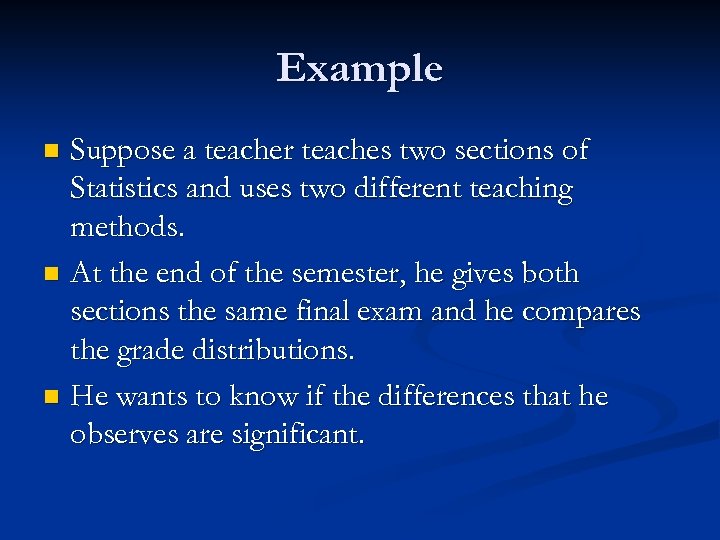 Example

- Suppose a teacher teaches two sections of Statistics and uses two different teaching methods.
- At the end of the semester, he gives both sections the same final exam and he compares the grade distributions.
- He wants to know if the differences that he observes are significant.